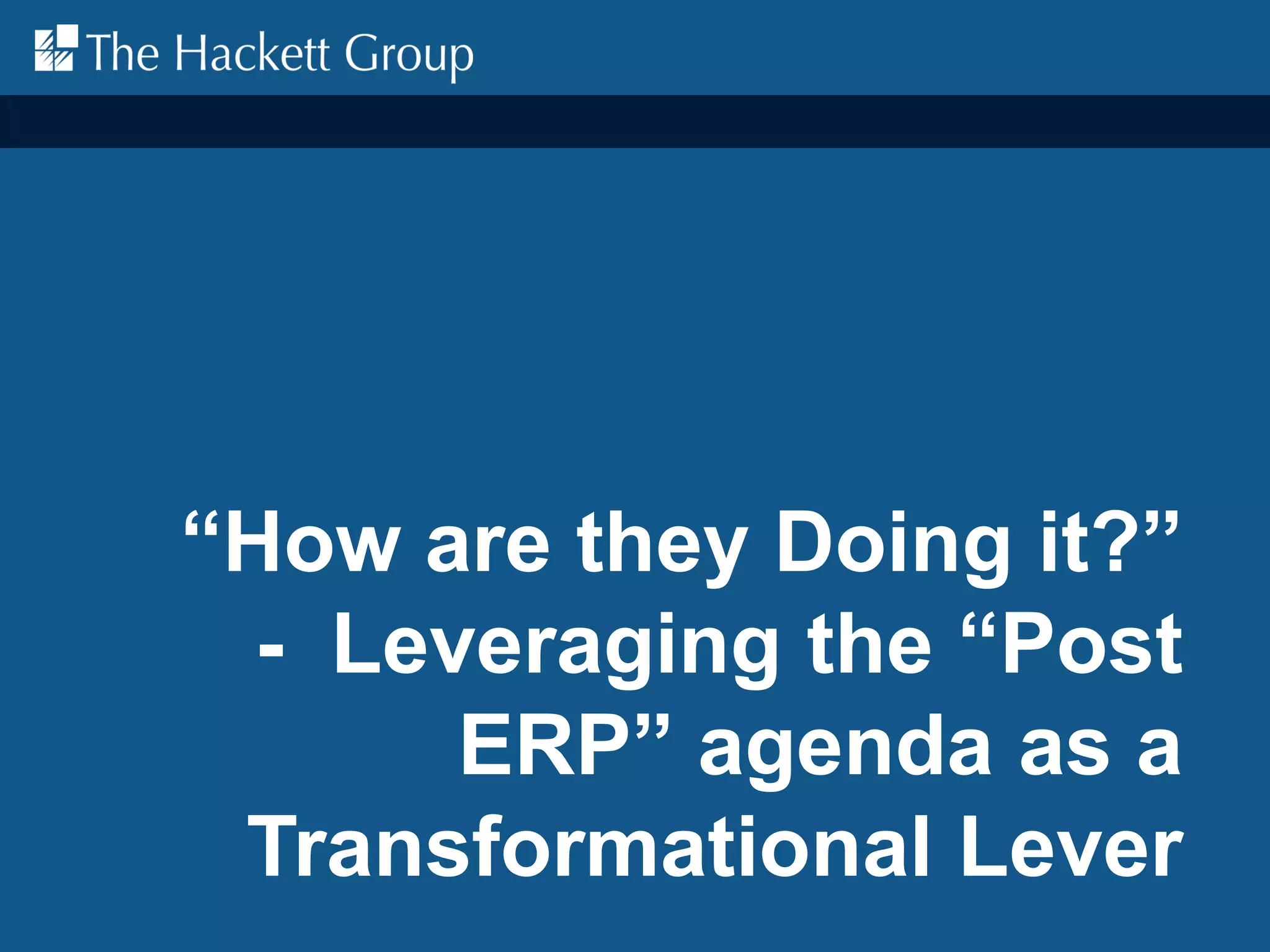 The Hackett Group

“How are they Doing it?” - Leveraging the “Post ERP” agenda as a Transformational Lever